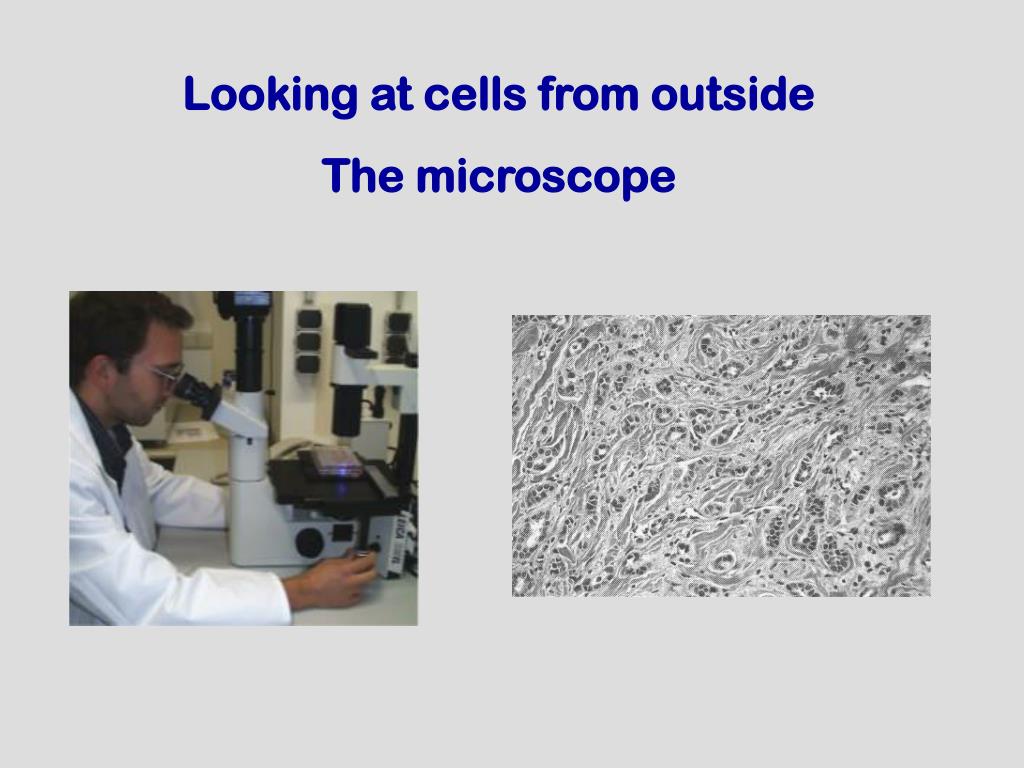 Looking at cells from outside

The microscope